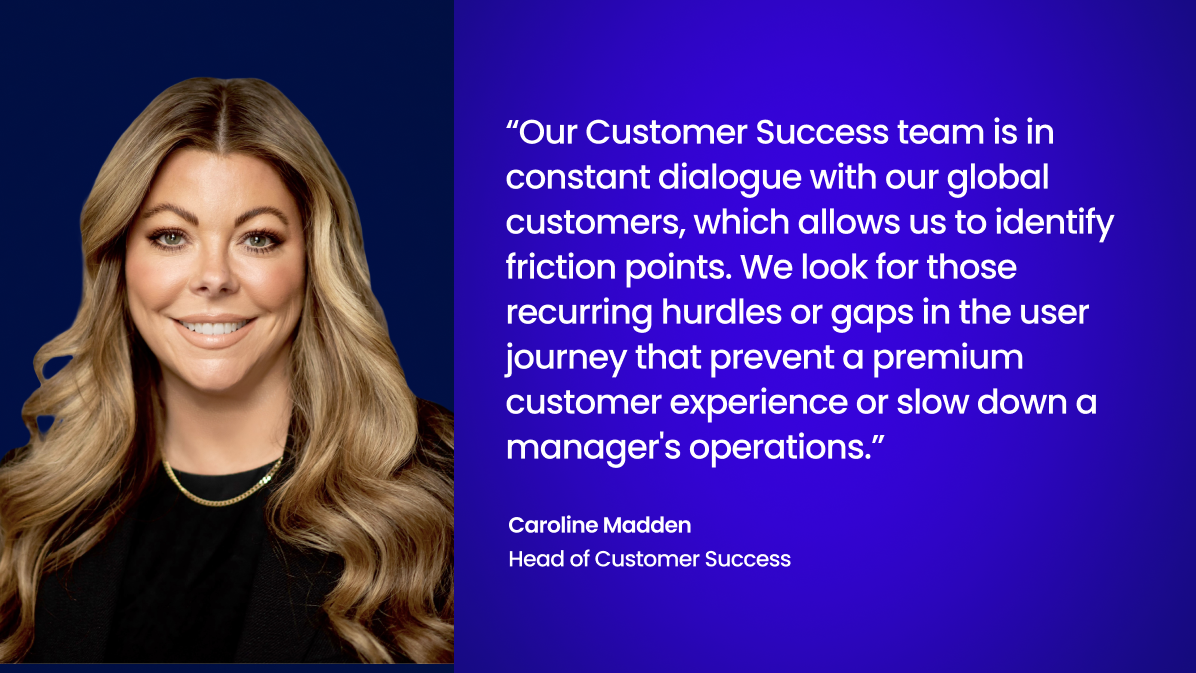 “Our Customer Success team is in constant dialogue with our global customers, which allows us to identify friction points. We look for those recurring hurdles or gaps in the user journey that prevent a premium customer experience or slow down a manager's operations.”

Caroline Madden
Head of Customer Success